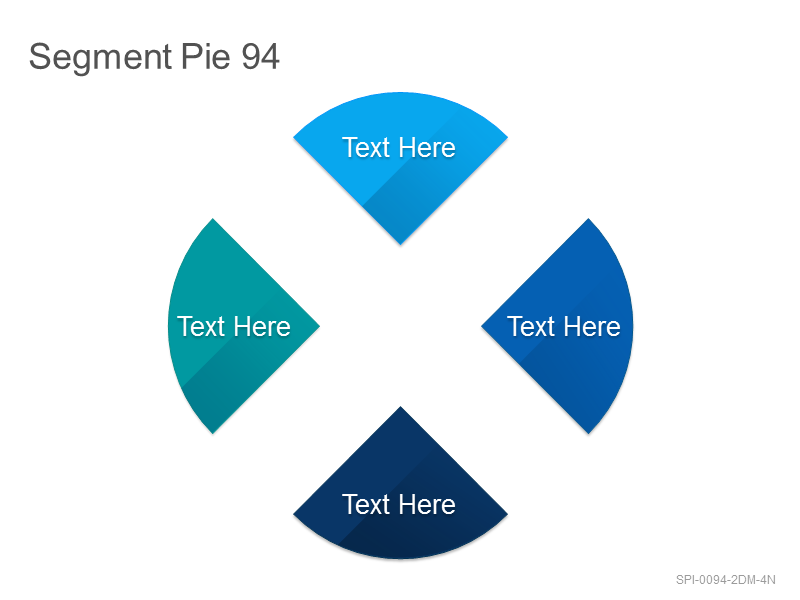 Segment Pie 94

Text Here

Text Here

Text Here

Text Here

SPI-0094-2DM-4N